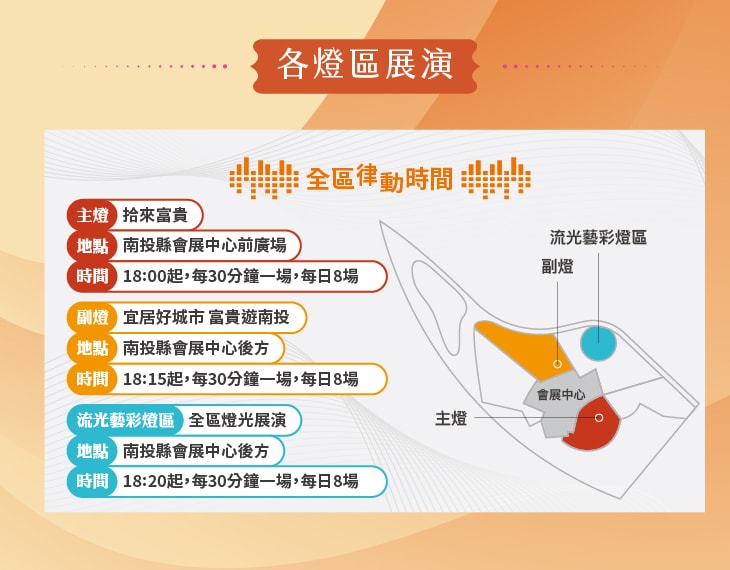 各燈區展演

全區律動時間

主燈 拾來富貴
地點 南投縣會展中心前廣場
時間 18:00起，每30分鐘一場，每日8場

副燈 宜居好城市 富貴遊南投
地點 南投縣會展中心後方
時間 18:15起，每30分鐘一場，每日8場

流光藝彩燈區 全區燈光展演
地點 南投縣會展中心後方
時間 18:20起，每30分鐘一場，每日8場

流光藝彩燈區
副燈
會展中心
主燈